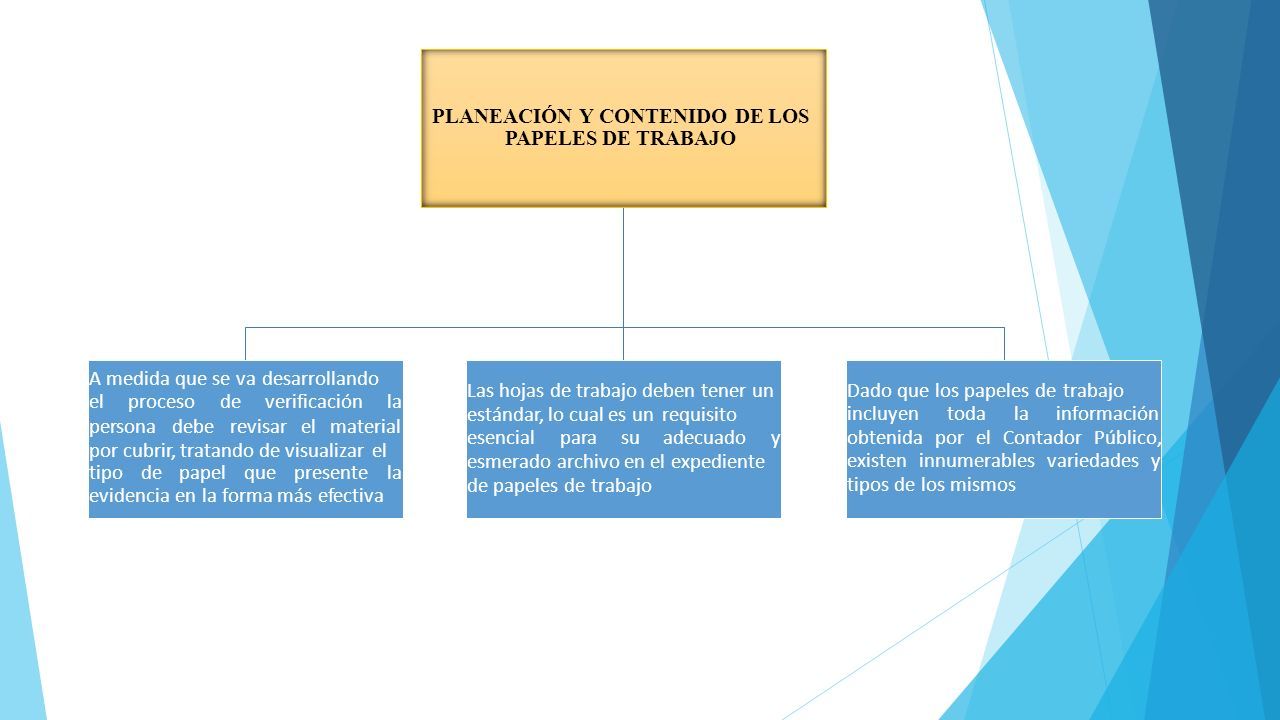 PLANEACIÓN Y CONTENIDO DE LOS PAPELES DE TRABAJO

A medida que se va desarrollando el proceso de verificación la persona debe revisar el material por cubrir, tratando de visualizar el tipo de papel que presente la evidencia en la forma más efectiva

Las hojas de trabajo deben tener un estándar, lo cual es un requisito esencial para su adecuado y esmerado archivo en el expediente de papeles de trabajo

Dado que los papeles de trabajo incluyen toda la información obtenida por el Contador Público, existen innumerables variedades y tipos de los mismos